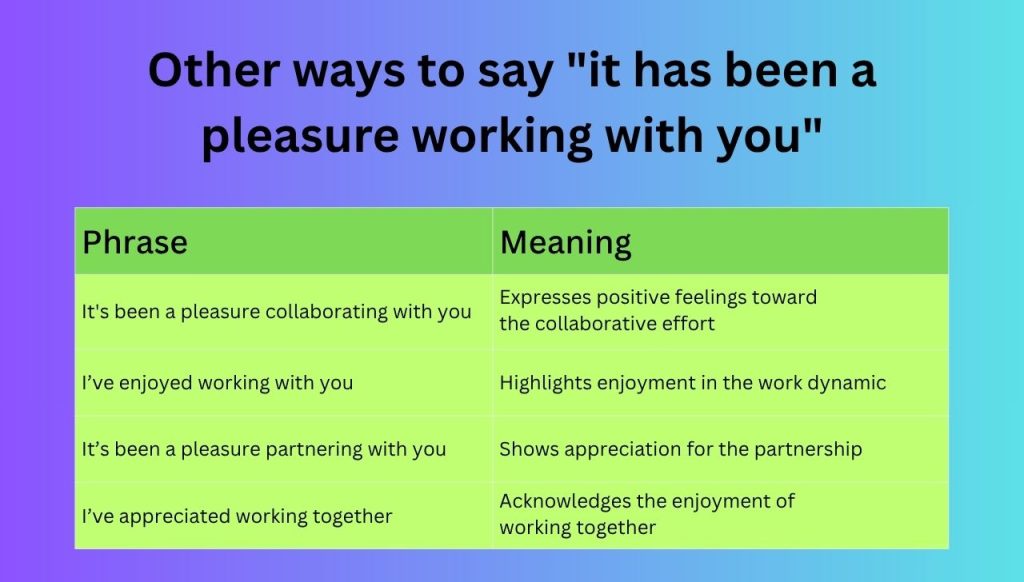 Other ways to say "it has been a pleasure working with you"

| Phrase | Meaning |
|---|---|
| It's been a pleasure collaborating with you | Expresses positive feelings toward the collaborative effort |
| I’ve enjoyed working with you | Highlights enjoyment in the work dynamic |
| It’s been a pleasure partnering with you | Shows appreciation for the partnership |
| I’ve appreciated working together | Acknowledges the enjoyment of working together |